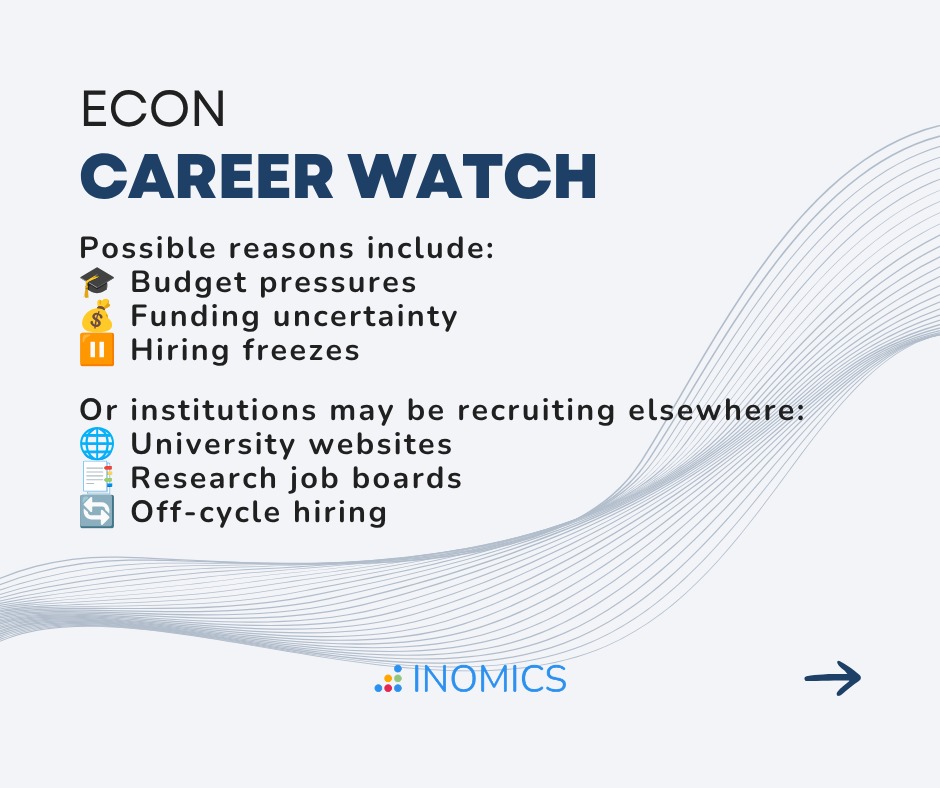 ECON
CAREER WATCH

Possible reasons include:
🎓 Budget pressures
💰 Funding uncertainty
⏸️ Hiring freezes

Or institutions may be recruiting elsewhere:
🌐 University websites
📑 Research job boards
🔄 Off-cycle hiring

INOMICS